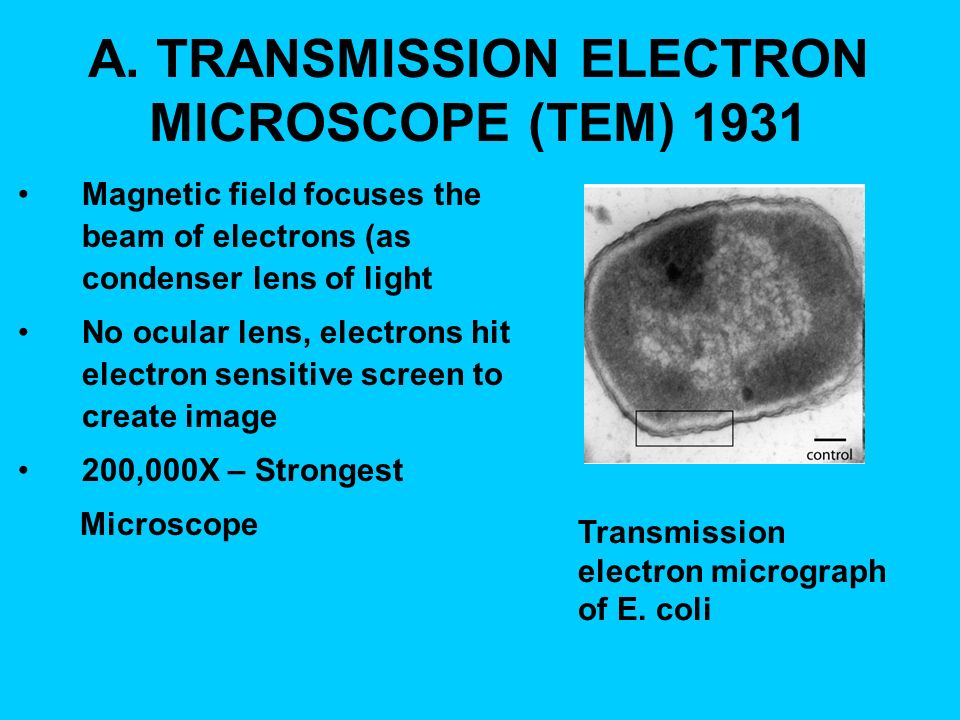 A. TRANSMISSION ELECTRON MICROSCOPE (TEM) 1931

• Magnetic field focuses the beam of electrons (as condenser lens of light

• No ocular lens, electrons hit electron sensitive screen to create image

• 200,000X – Strongest

Microscope

control

Transmission electron micrograph of E. coli